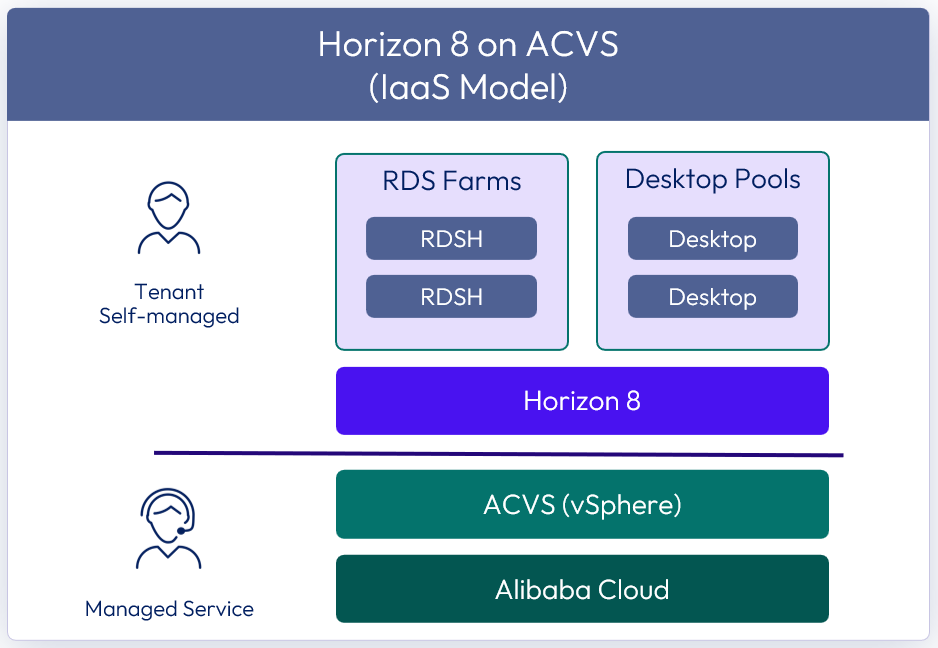 Horizon 8 on ACVS
(IaaS Model)

Tenant
Self-managed

RDS Farms

RDSH

RDSH

Desktop Pools

Desktop

Desktop

Horizon 8

Managed Service

ACVS (vSphere)

Alibaba Cloud